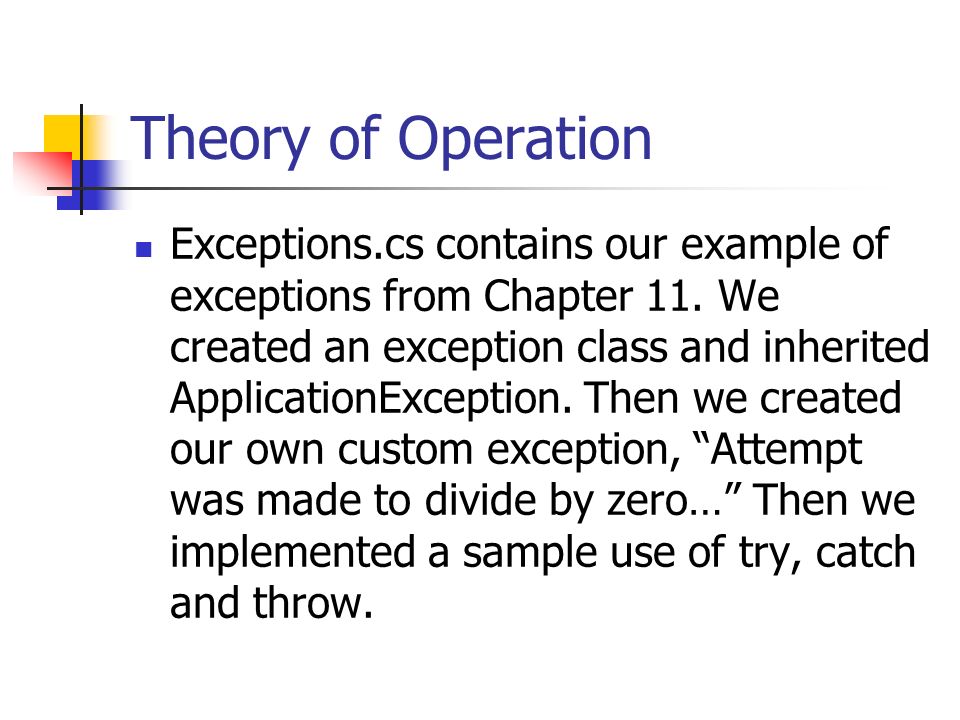 Theory of Operation

Exceptions.cs contains our example of exceptions from Chapter 11. We created an exception class and inherited ApplicationException. Then we created our own custom exception, “Attempt was made to divide by zero…” Then we implemented a sample use of try, catch and throw.